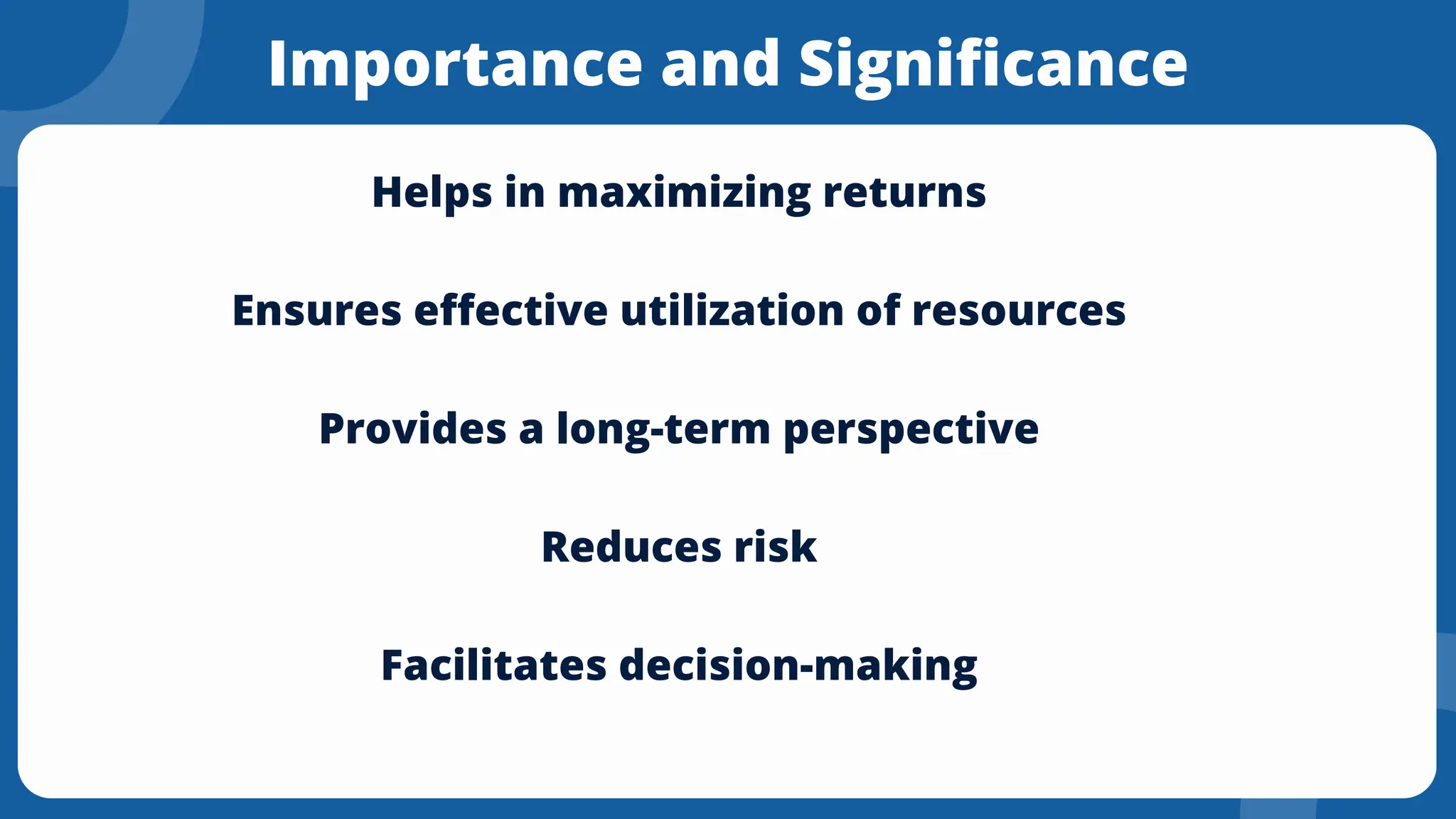 Importance and Significance

Helps in maximizing returns

Ensures effective utilization of resources

Provides a long-term perspective

Reduces risk

Facilitates decision-making